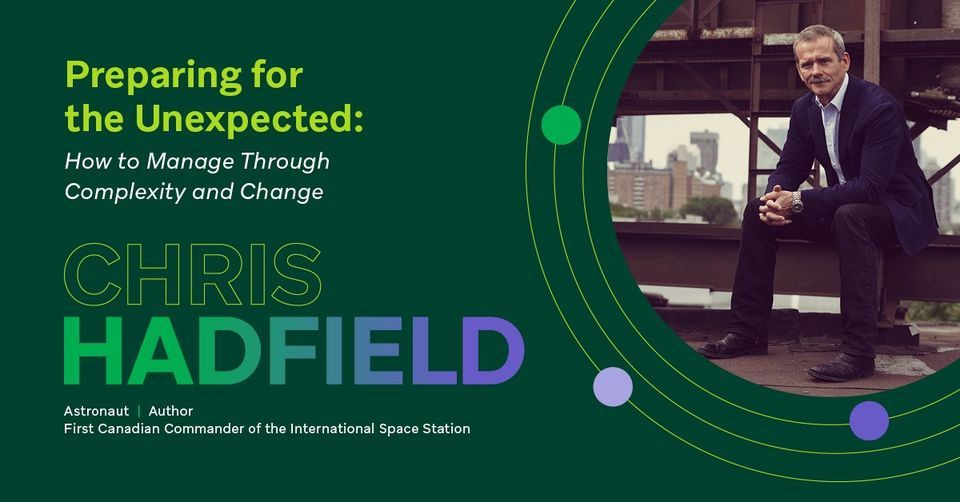 Preparing for the Unexpected:

How to Manage Through Complexity and Change

CHRIS HADFIELD

Astronaut | Author
First Canadian Commander of the International Space Station